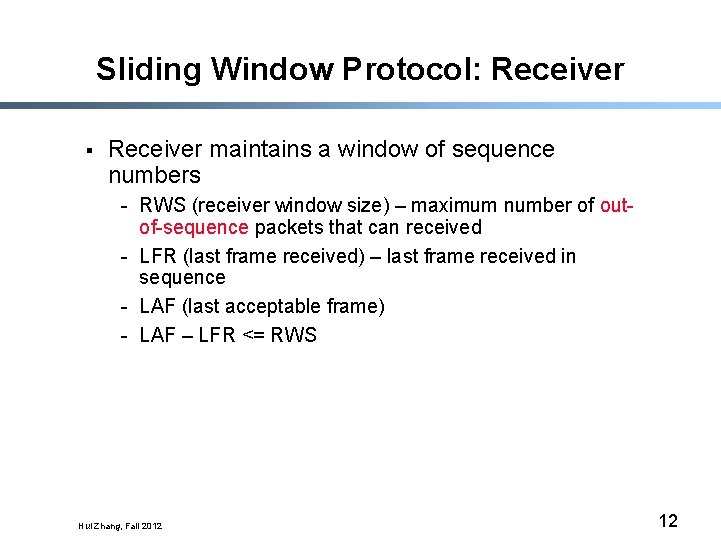 Sliding Window Protocol: Receiver

▪ Receiver maintains a window of sequence numbers

- RWS (receiver window size) – maximum number of out-of-sequence packets that can received
- LFR (last frame received) – last frame received in sequence
- LAF (last acceptable frame)
- LAF – LFR <= RWS

Hui Zhang, Fall 2012

12